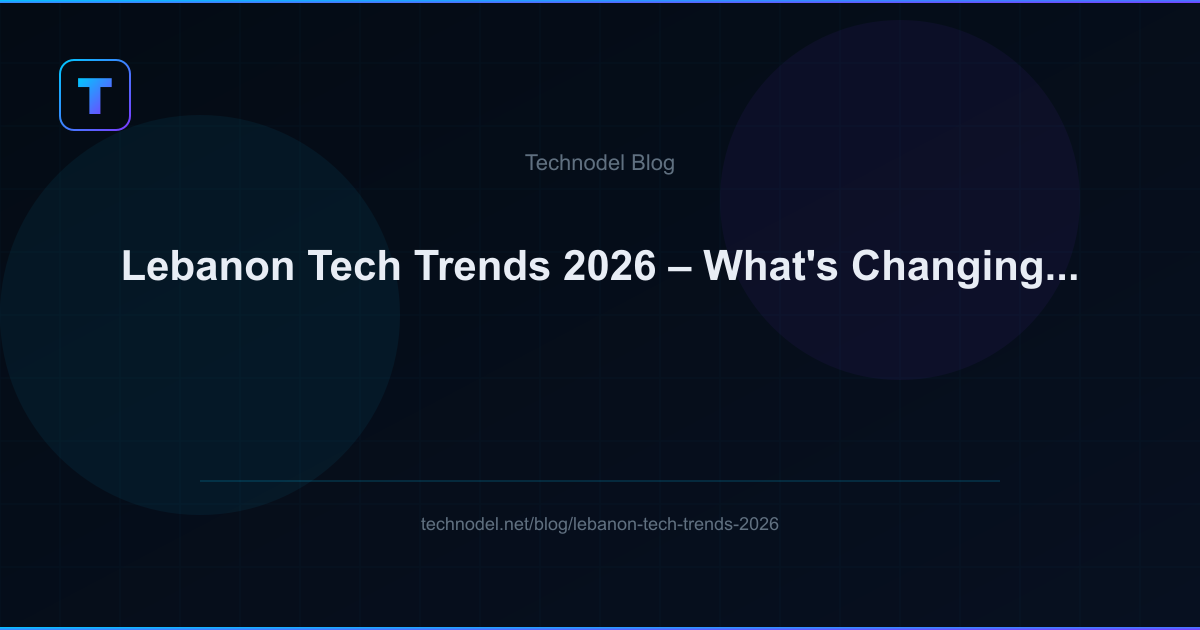 T

Technodel Blog

Lebanon Tech Trends 2026 – What's Changing...

technodel.net/blog/lebanon-tech-trends-2026